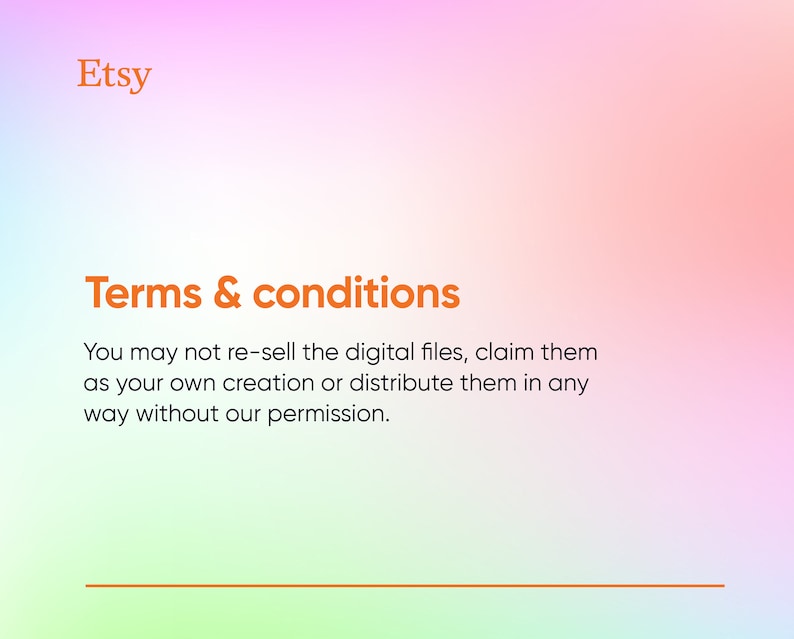 Etsy

Terms & conditions

You may not re-sell the digital files, claim them as your own creation or distribute them in any way without our permission.